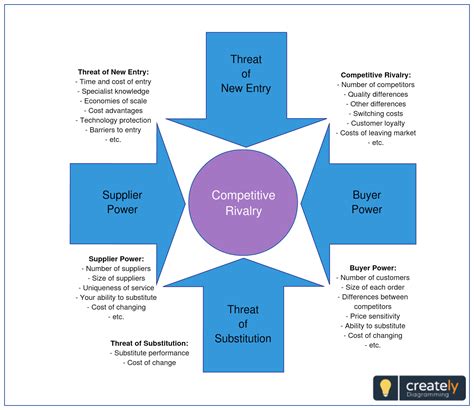 Threat of New Entry

Threat of New Entry:
- Time and cost of entry
- Specialist knowledge
- Economies of scale
- Cost advantages
- Technology protection
- Barriers to entry
- etc.

Competitive Rivalry:
- Number of competitors
- Quality differences
- Other differences
- Switching costs
- Customer loyalty
- Costs of leaving market
- etc.

Supplier Power

Competitive Rivalry

Buyer Power

Supplier Power:
- Number of suppliers
- Size of suppliers
- Uniqueness of service
- Your ability to substitute
- Cost of changing
- etc.

Threat of Substitution

Buyer Power:
- Number of customers
- Size of each order
- Differences between competitors
- Price sensitivity
- Ability to substitute
- Cost of changing
- etc.

Threat of Substitution:
- Substitute performance
- Cost of change

creately
Diagramming